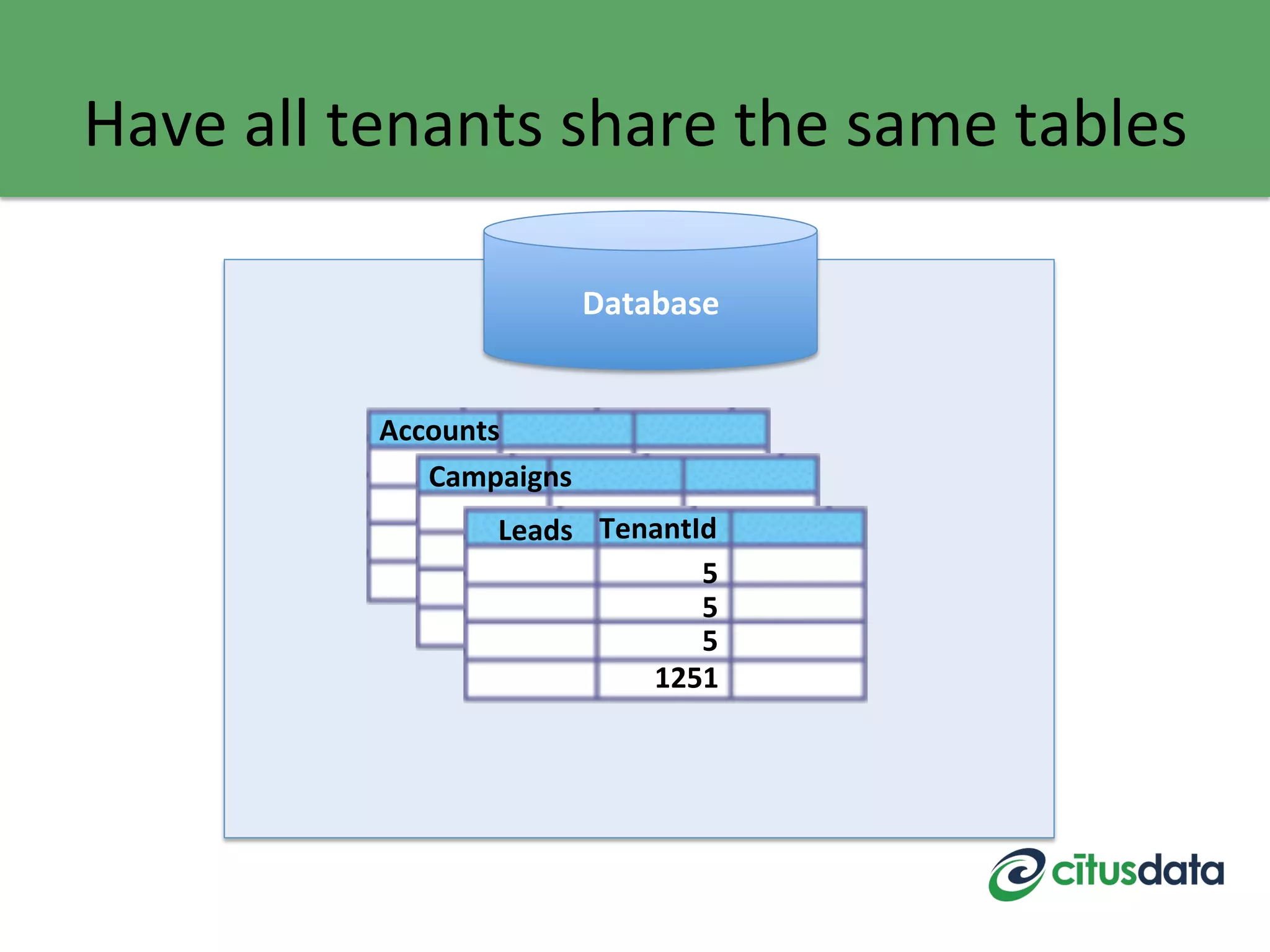 Have all tenants share the same tables

Database

Accounts

Campaigns

| Leads | TenantId | |
|---|---|---|
| | 5 | |
| | 5 | |
| | 5 | |
| | 1251 | |

citusdata